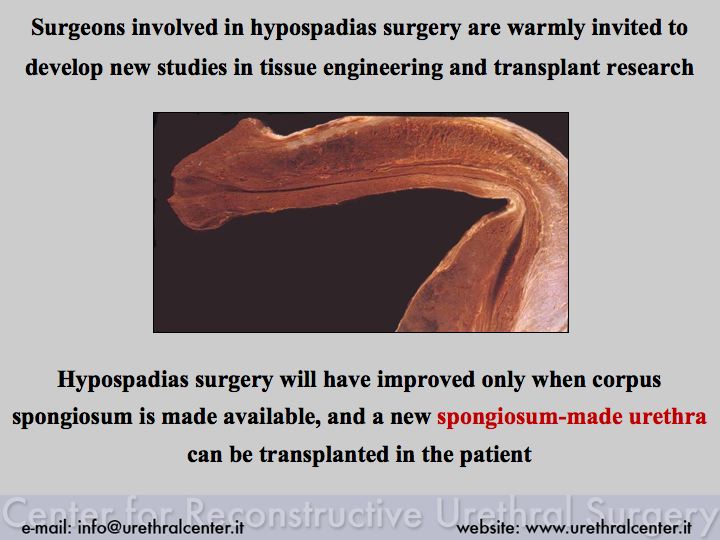 Surgeons involved in hypospadias surgery are warmly invited to develop new studies in tissue engineering and transplant research

Hypospadias surgery will have improved only when corpus spongiosum is made available, and a new spongiosum-made urethra can be transplanted in the patient

Center for Reconstructive Urethral Surgery

e-mail: info@urethralcenter.it

website: www.urethralcenter.it